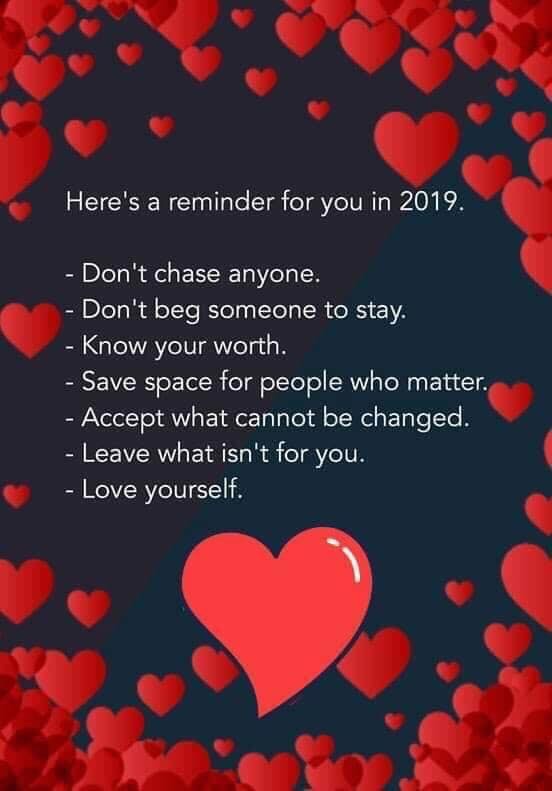 Here's a reminder for you in 2019.

- Don't chase anyone.
- Don't beg someone to stay.
- Know your worth.
- Save space for people who matter.
- Accept what cannot be changed.
- Leave what isn't for you.
- Love yourself.